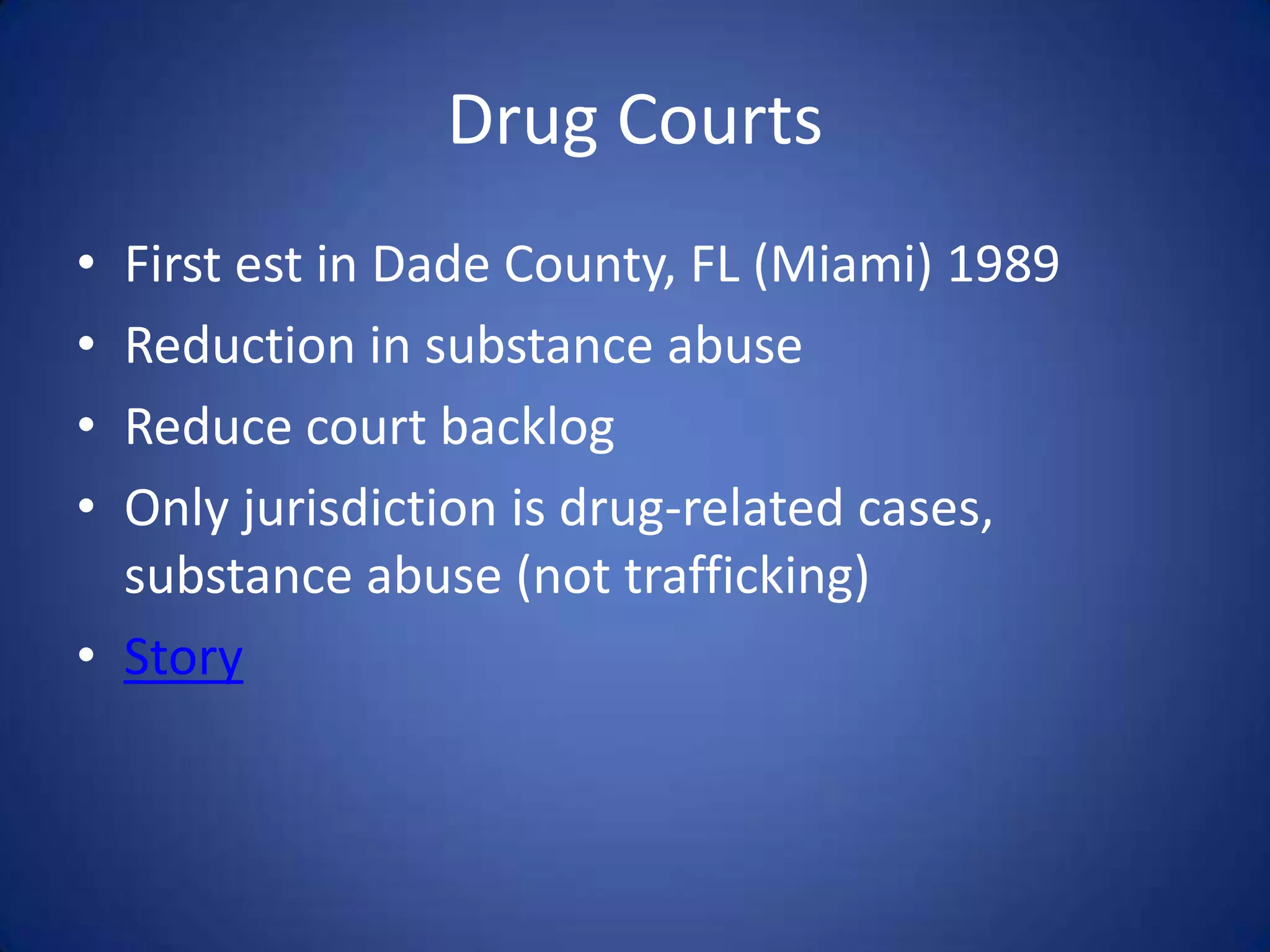 Drug Courts

• First est in Dade County, FL (Miami) 1989
• Reduction in substance abuse
• Reduce court backlog
• Only jurisdiction is drug-related cases, substance abuse (not trafficking)
• Story